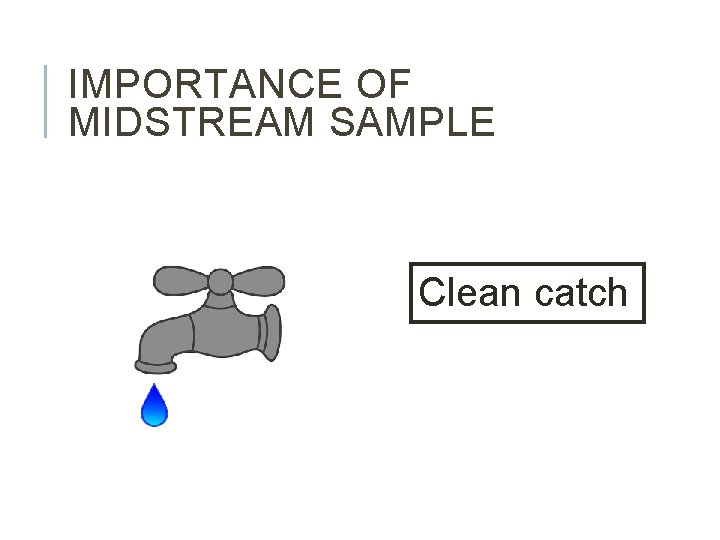 IMPORTANCE OF MIDSTREAM SAMPLE

Clean catch